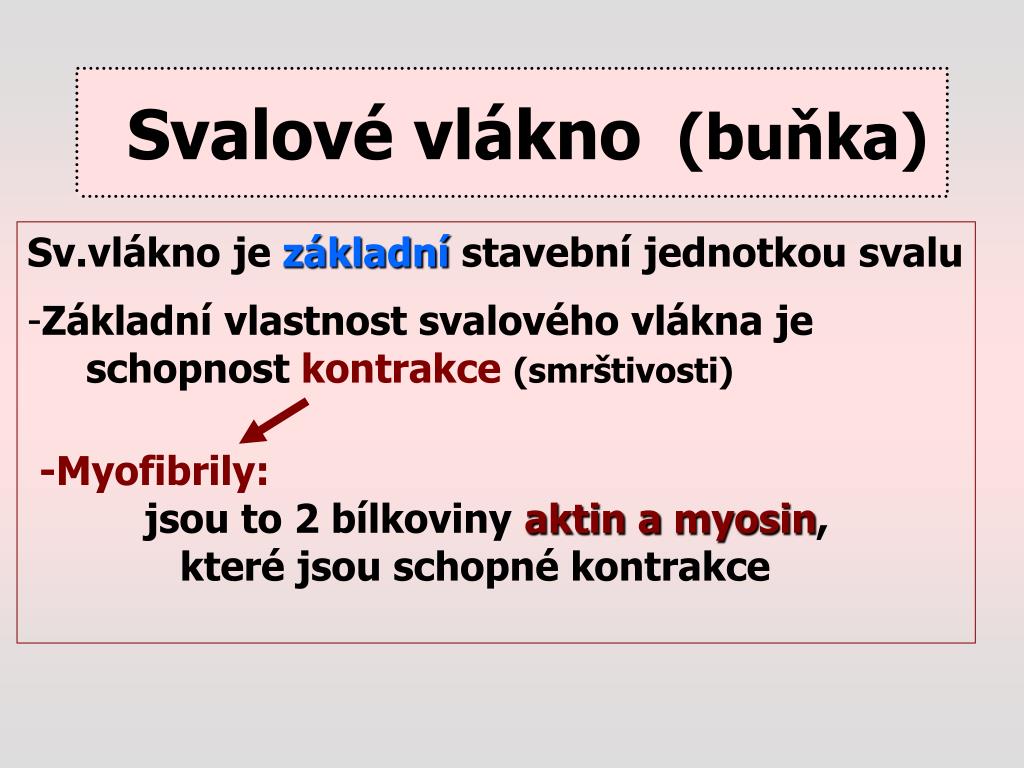 Svalové vlákno (buňka)

Sv.vlákno je základní stavební jednotkou svalu

-Základní vlastnost svalového vlákna je schopnost kontrakce (smrštivosti)

-Myofibrily:
jsou to 2 bílkoviny aktin a myosin,
které jsou schopné kontrakce